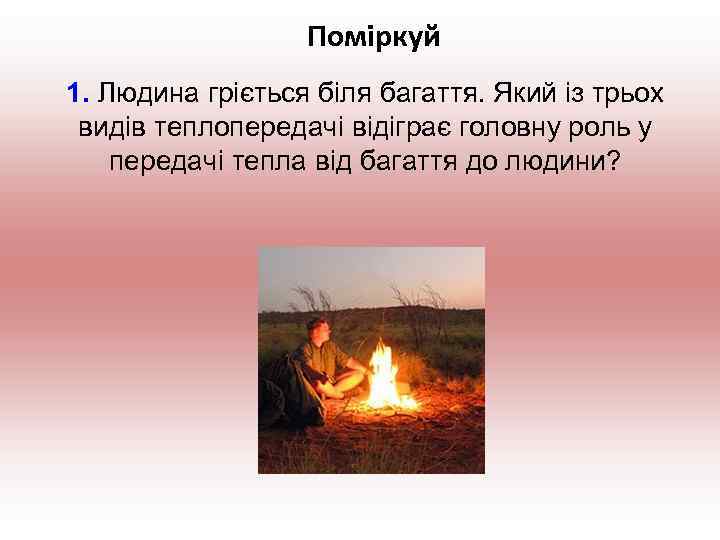 Поміркуй

1. Людина гріється біля багаття. Який із трьох видів теплопередачі відіграє головну роль у передачі тепла від багаття до людини?